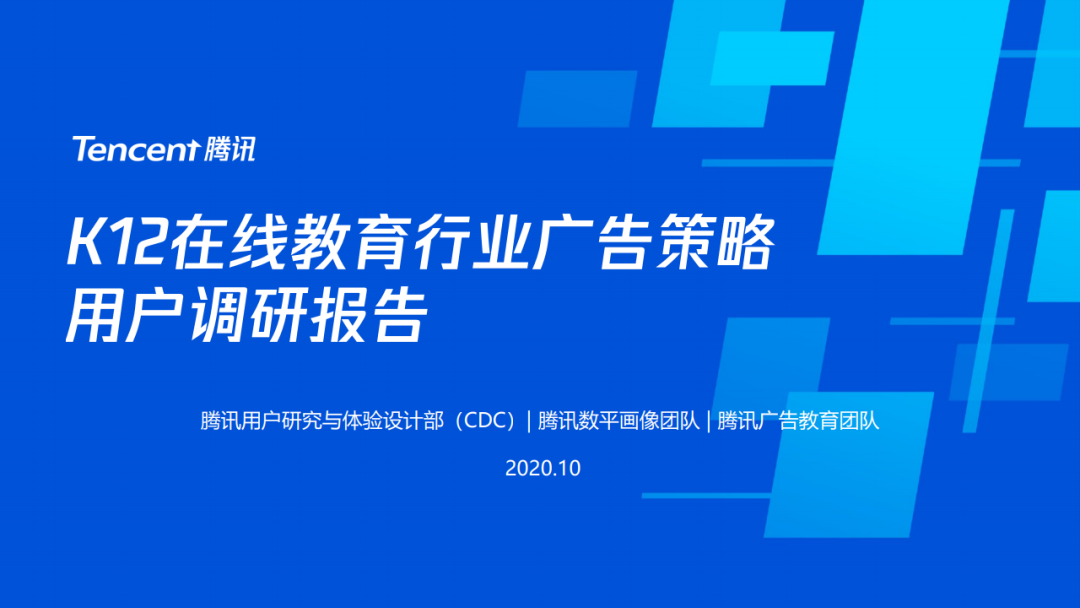 Tencent 腾讯

K12在线教育行业广告策略
用户调研报告

腾讯用户研究与体验设计部（CDC）| 腾讯数平画像团队 | 腾讯广告教育团队

2020.10